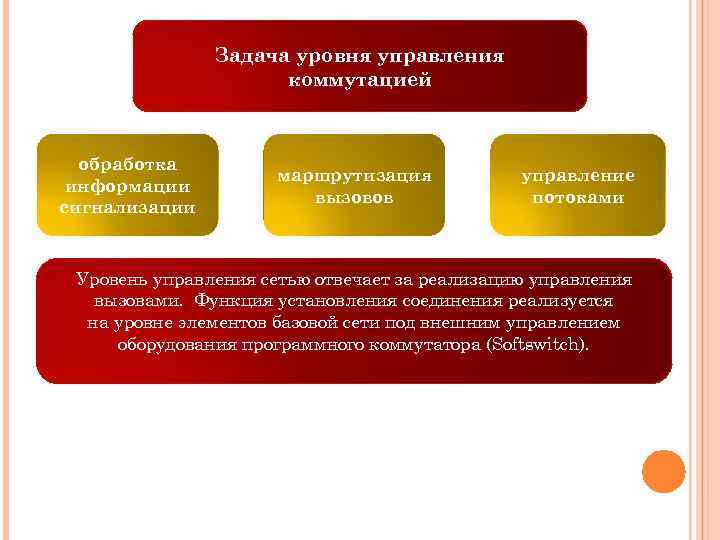 Задача уровня управления коммутацией

обработка информации сигнализации

маршрутизация вызовов

управление потоками

Уровень управления сетью отвечает за реализацию управления вызовами. Функция установления соединения реализуется на уровне элементов базовой сети под внешним управлением оборудования программного коммутатора (Softswitch).